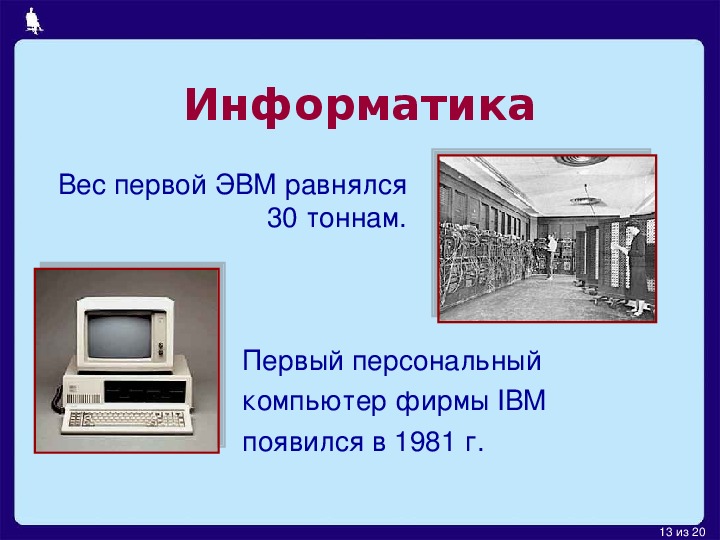 Информатика

Вес первой ЭВМ равнялся 30 тоннам.

Первый персональный компьютер фирмы IBM появился в 1981 г.

13 из 20